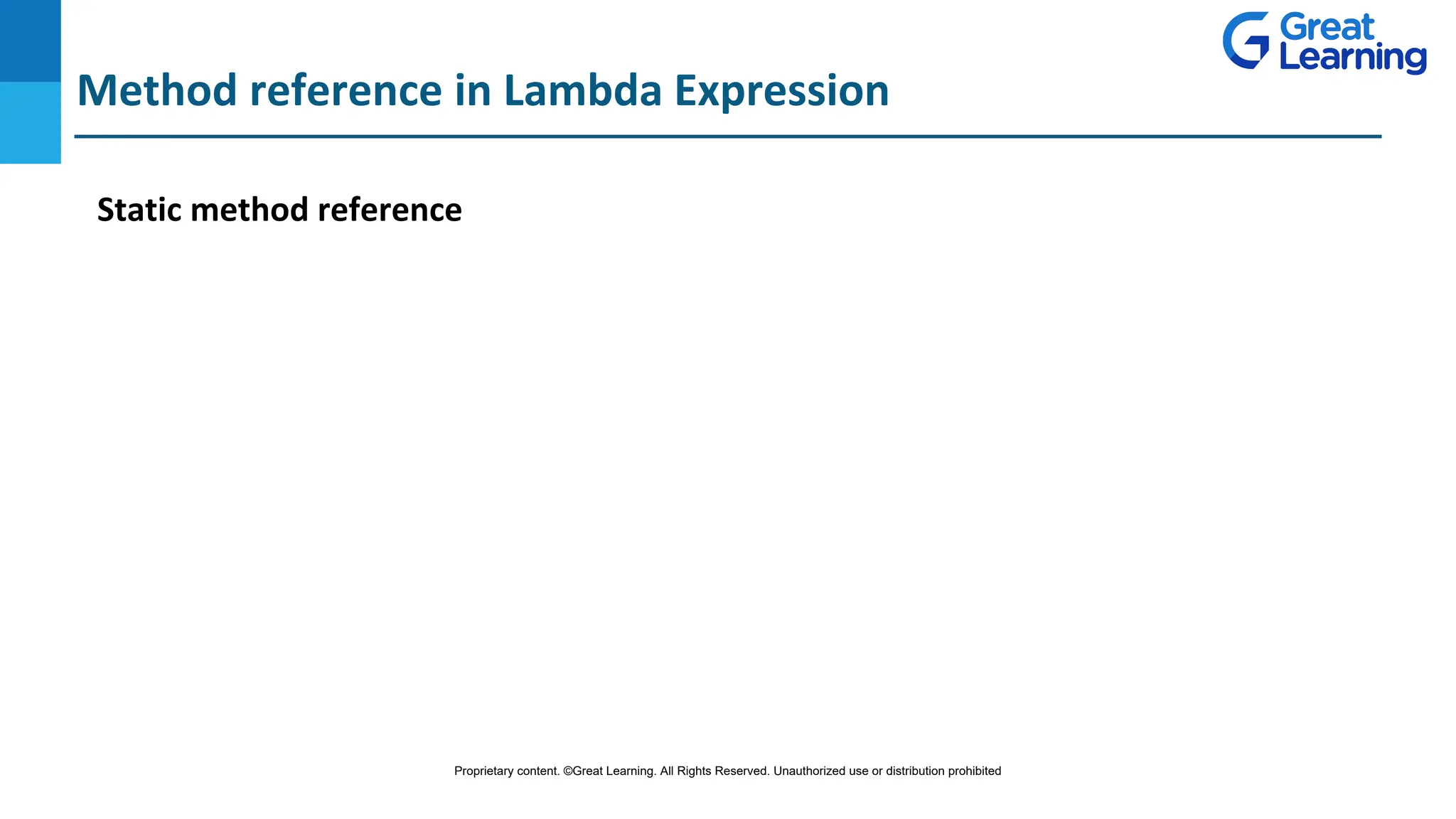 Great Learning

Method reference in Lambda Expression

Static method reference

Proprietary content. ©Great Learning. All Rights Reserved. Unauthorized use or distribution prohibited